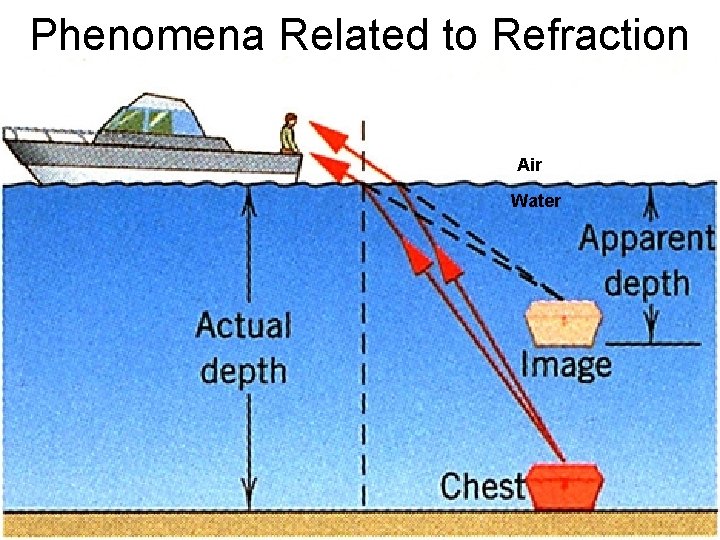 Phenomena Related to Refraction

Air

Water

Apparent depth

Actual depth

Image

Chest